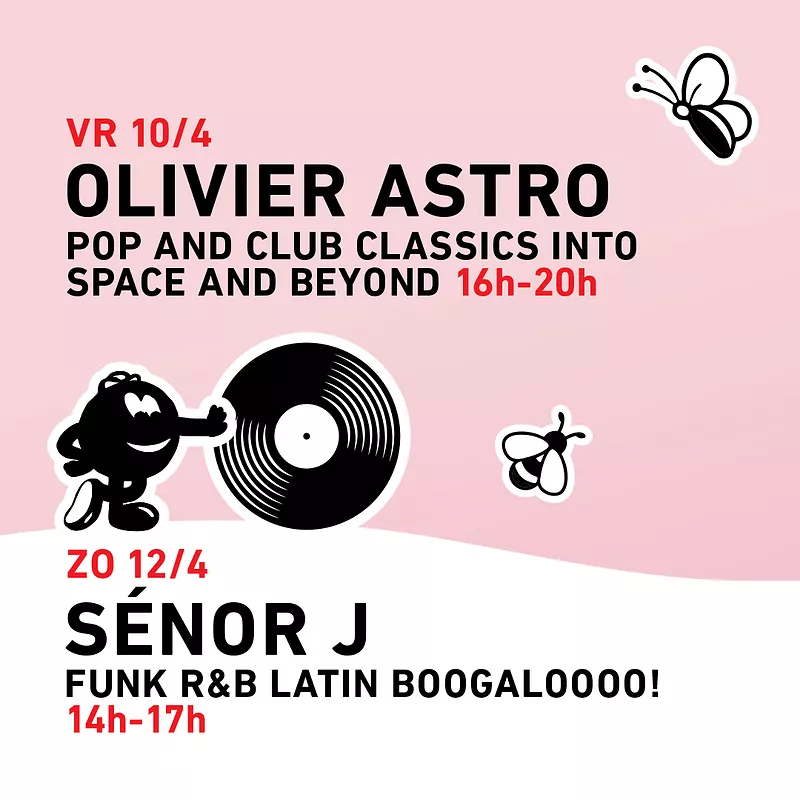 VR 10/4
OLIVIER ASTRO
POP AND CLUB CLASSICS INTO SPACE AND BEYOND 16h-20h

ZO 12/4
SÉNOR J
FUNK R&B LATIN BOOGALOOOO!
14h-17h